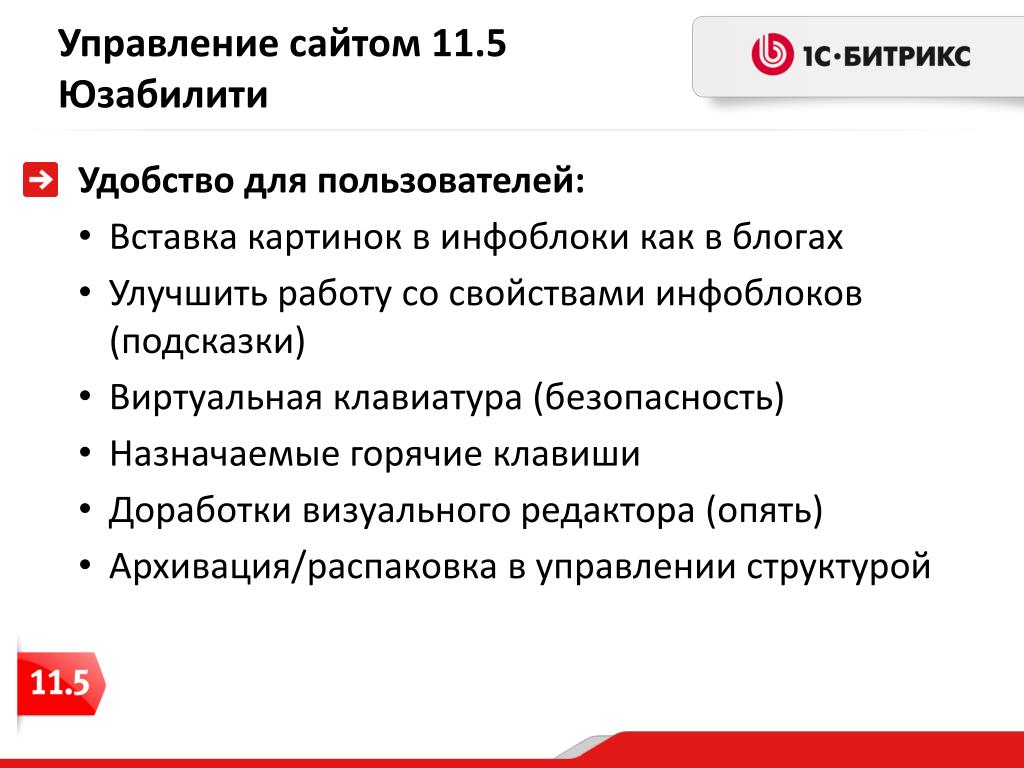 Управление сайтом 11.5
Юзабилити

1С·БИТРИКС

Удобство для пользователей:
• Вставка картинок в инфоблоки как в блогах
• Улучшить работу со свойствами инфоблоков (подсказки)
• Виртуальная клавиатура (безопасность)
• Назначаемые горячие клавиши
• Доработки визуального редактора (опять)
• Архивация/распаковка в управлении структурой

11.5